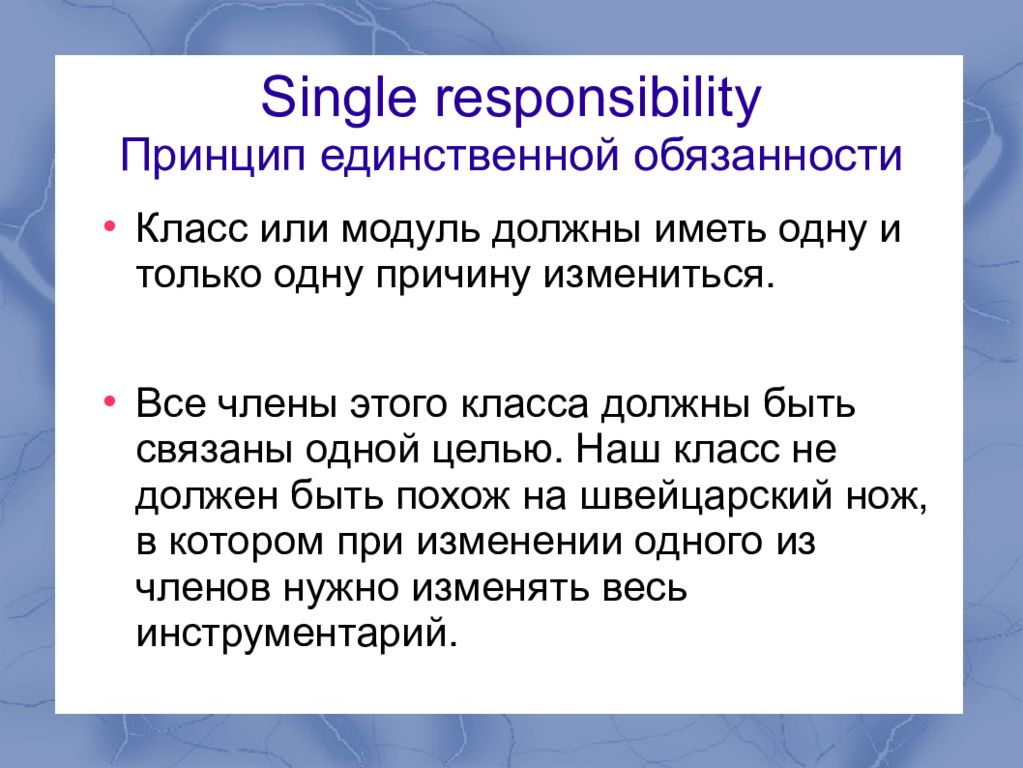 Single responsibility
Принцип единственной обязанности

• Класс или модуль должны иметь одну и только одну причину измениться.

• Все члены этого класса должны быть связаны одной целью. Наш класс не должен быть похож на швейцарский нож, в котором при изменении одного из членов нужно изменять весь инструментарий.